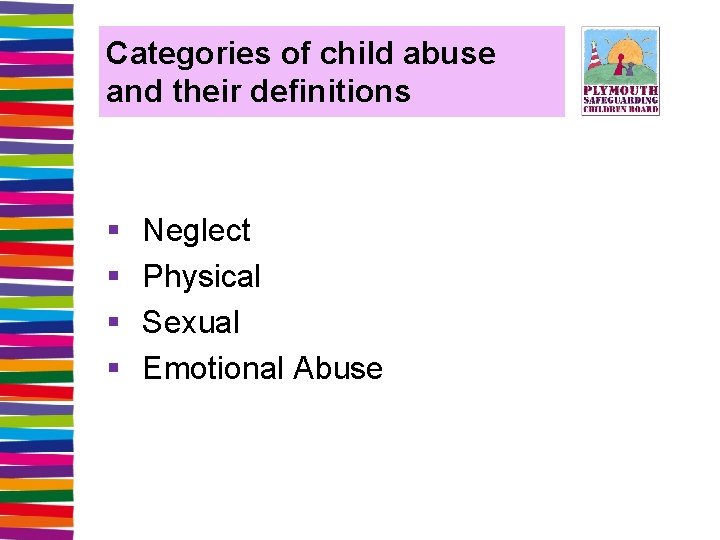 Categories of child abuse and their definitions

PLYMOUTH SAFEGUARDING CHILDREN BOARD

▪ Neglect
▪ Physical
▪ Sexual
▪ Emotional Abuse